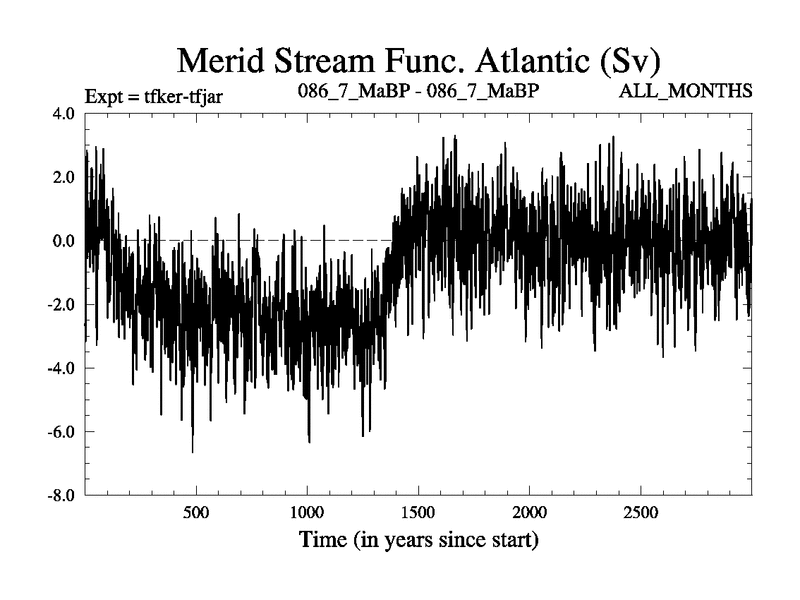 Merid Stream Func. Atlantic (Sv)

Expt = tfker-tfjar

086_7_MaBP - 086_7_MaBP

ALL_MONTHS

4.0
2.0
0.0
-2.0
-4.0
-6.0
-8.0

500
1000
1500
2000
2500

Time (in years since start)